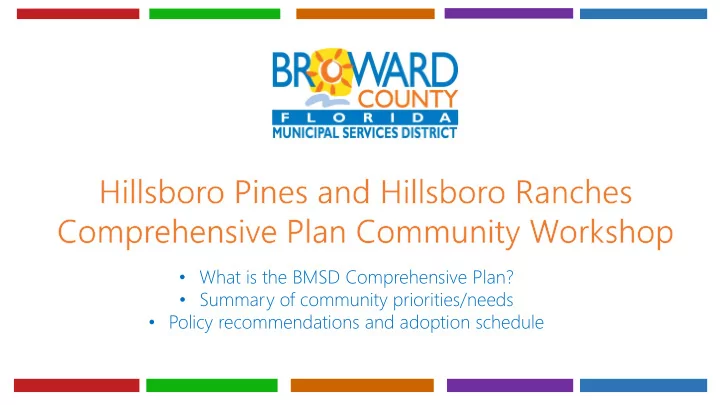 BROWARD COUNTY
FLORIDA
MUNICIPAL SERVICES DISTRICT

Hillsboro Pines and Hillsboro Ranches Comprehensive Plan Community Workshop

• What is the BMSD Comprehensive Plan?
• Summary of community priorities/needs
• Policy recommendations and adoption schedule